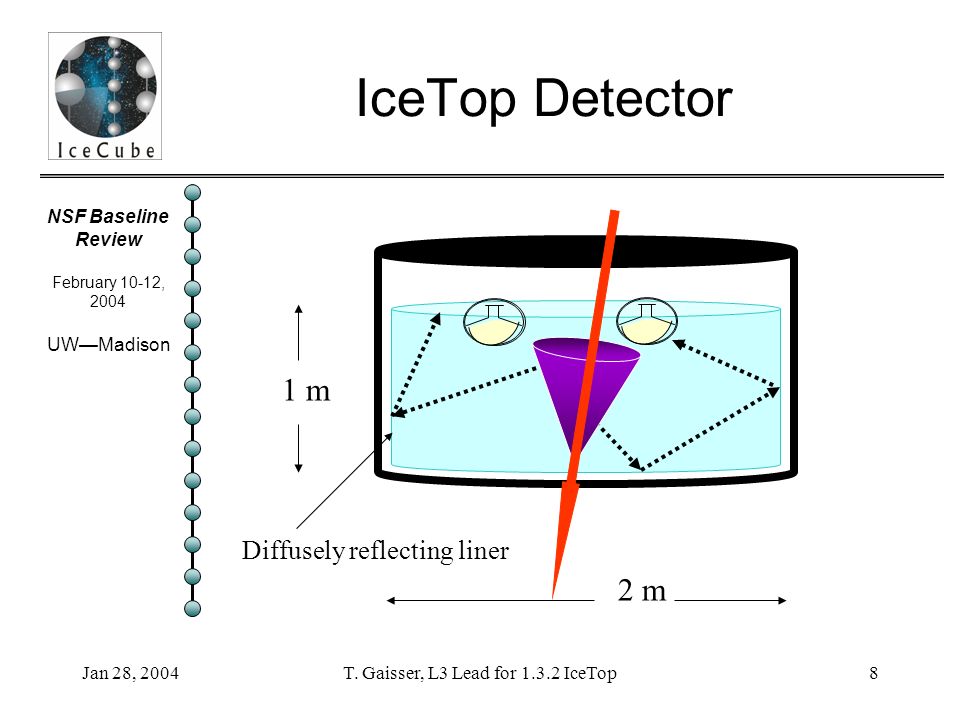 IceCube

IceTop Detector

NSF Baseline Review

February 10-12, 2004

UW—Madison

1 m

Diffusely reflecting liner

2 m

Jan 28, 2004

T. Gaisser, L3 Lead for 1.3.2 IceTop

8